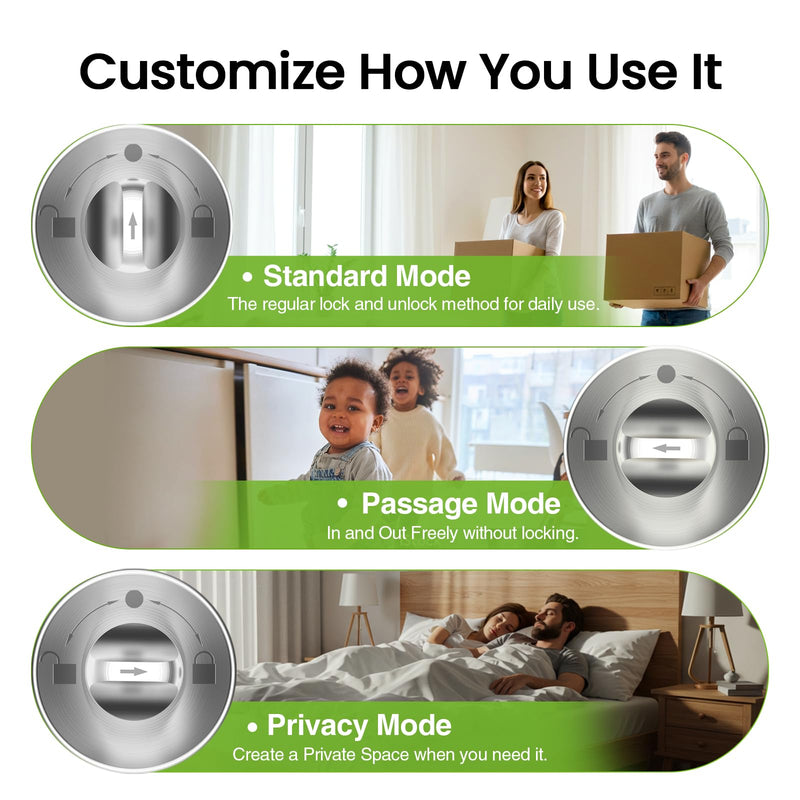 Customize How You Use It

• Standard Mode
The regular lock and unlock method for daily use.

• Passage Mode
In and Out Freely without locking.

• Privacy Mode
Create a Private Space when you need it.